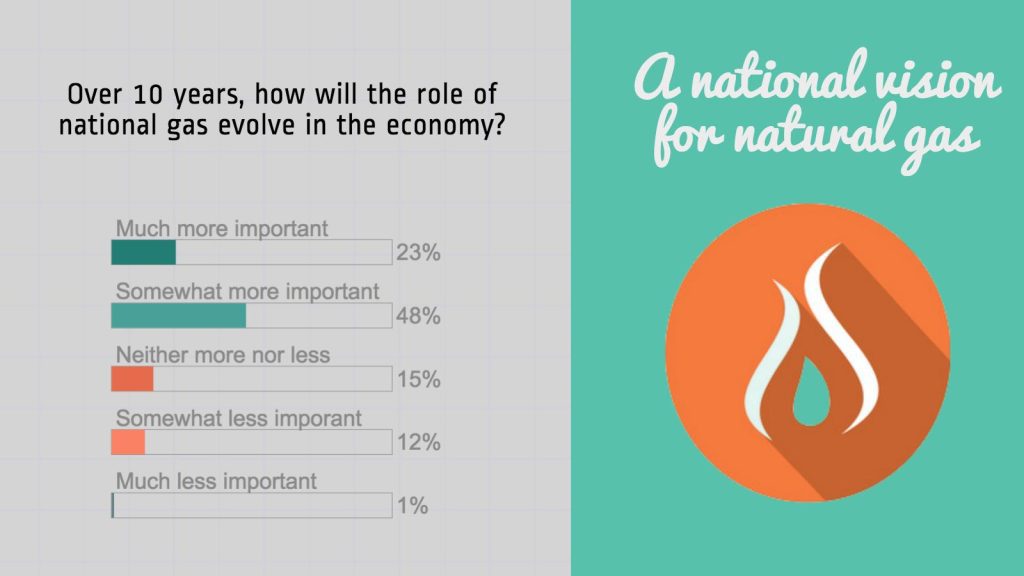 Over 10 years, how will the role of national gas evolve in the economy?

Much more important
23%

Somewhat more important
48%

Neither more nor less
15%

Somewhat less imporant
12%

Much less important
1%

A national vision for natural gas